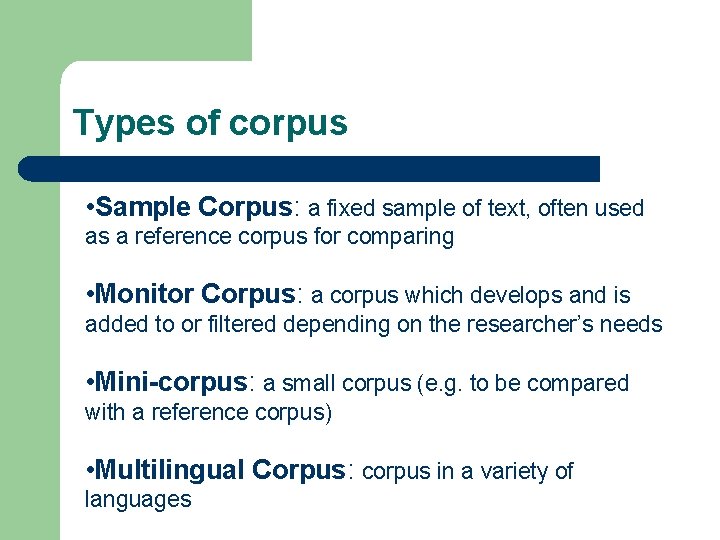 Types of corpus

•Sample Corpus: a fixed sample of text, often used as a reference corpus for comparing

•Monitor Corpus: a corpus which develops and is added to or filtered depending on the researcher's needs

•Mini-corpus: a small corpus (e.g. to be compared with a reference corpus)

•Multilingual Corpus: corpus in a variety of languages